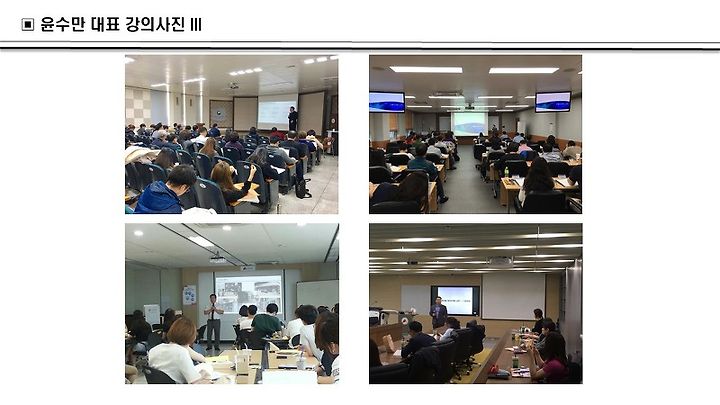 ▣ 윤수만 대표 강의사진 III